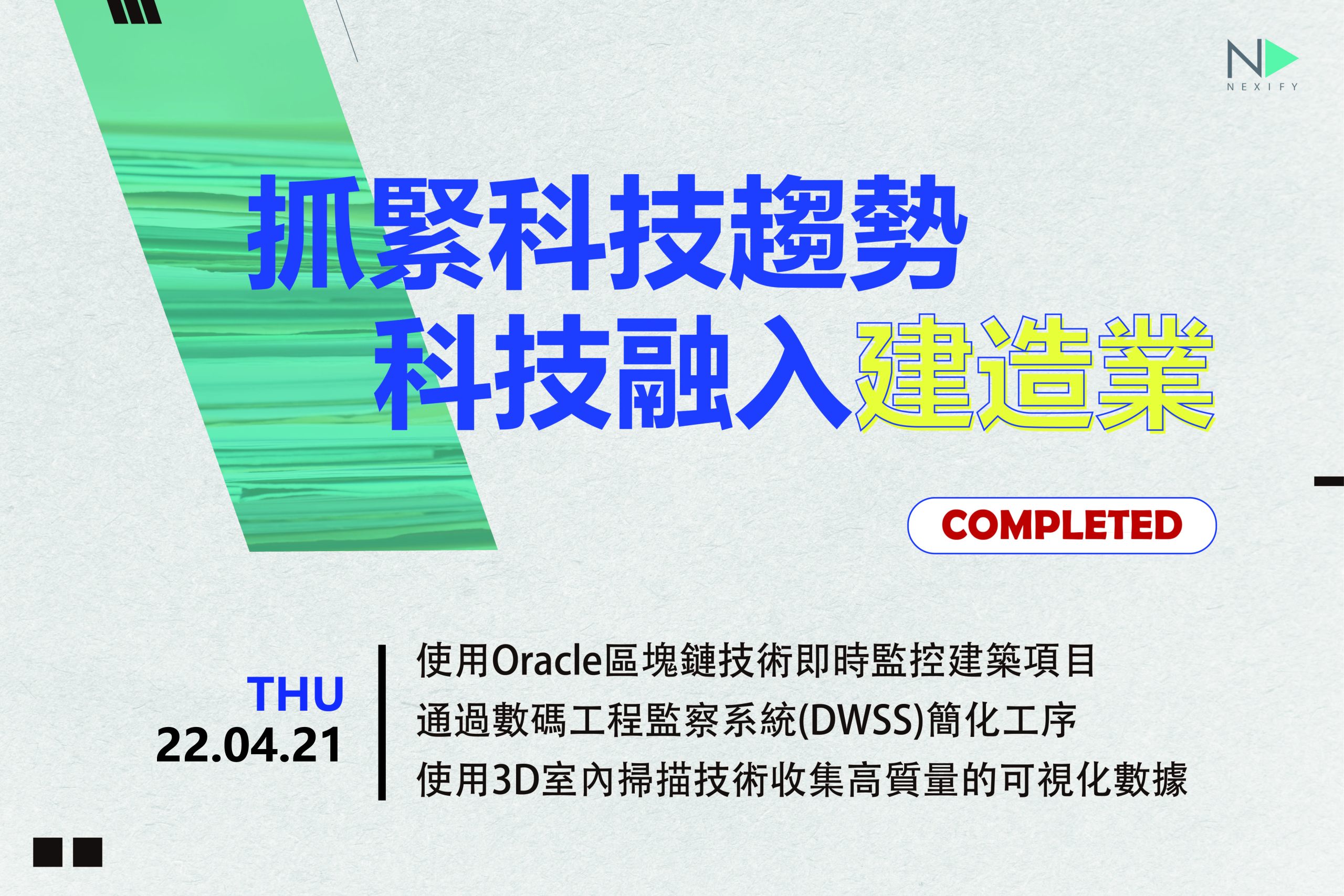 NEXIFY

抓緊科技趨勢
科技融入建造業

COMPLETED

THU
22.04.21

使用Oracle區塊鏈技術即時監控建築項目
通過數碼工程監察系統(DWSS)簡化工序
使用3D室內掃描技術收集高質量的可視化數據